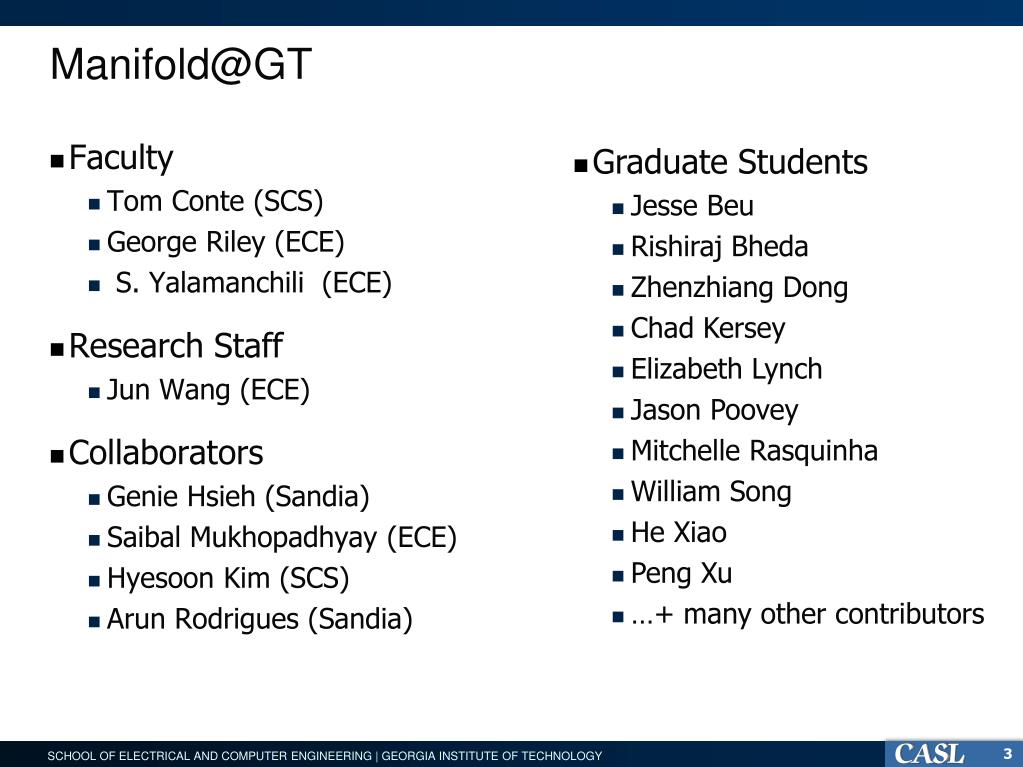 Manifold@GT

Faculty
Tom Conte (SCS)
George Riley (ECE)
S. Yalamanchili (ECE)

Research Staff
Jun Wang (ECE)

Collaborators
Genie Hsieh (Sandia)
Saibal Mukhopadhyay (ECE)
Hyesoon Kim (SCS)
Arun Rodrigues (Sandia)

Graduate Students
Jesse Beu
Rishiraj Bheda
Zhenzhiang Dong
Chad Kersey
Elizabeth Lynch
Jason Poovey
Mitchelle Rasquinha
William Song
He Xiao
Peng Xu
…+ many other contributors

SCHOOL OF ELECTRICAL AND COMPUTER ENGINEERING | GEORGIA INSTITUTE OF TECHNOLOGY

CASL

3